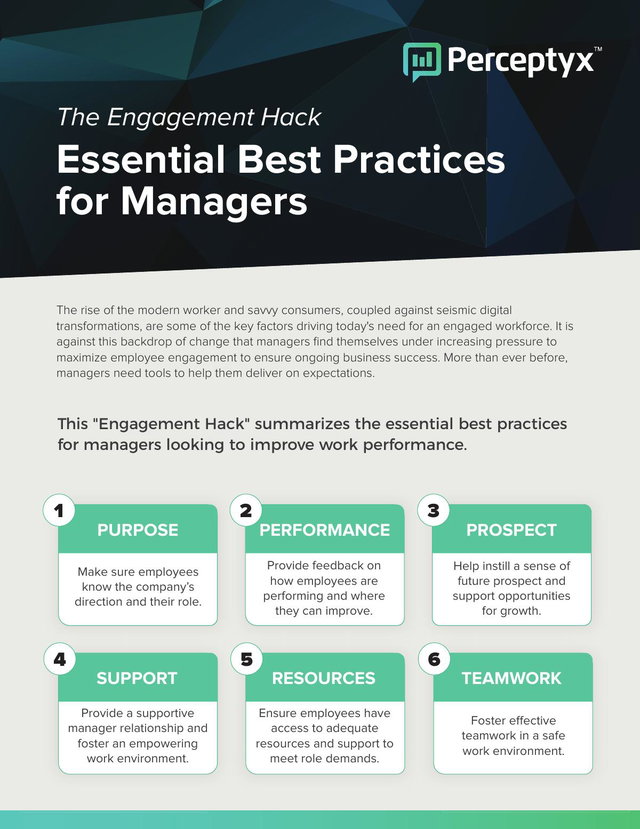 Perceptyx™

The Engagement Hack

Essential Best Practices for Managers

The rise of the modern worker and savvy consumers, coupled against seismic digital transformations, are some of the key factors driving today's need for an engaged workforce. It is against this backdrop of change that managers find themselves under increasing pressure to maximize employee engagement to ensure ongoing business success. More than ever before, managers need tools to help them deliver on expectations.

This "Engagement Hack" summarizes the essential best practices for managers looking to improve work performance.

1 PURPOSE
Make sure employees know the company's direction and their role.

2 PERFORMANCE
Provide feedback on how employees are performing and where they can improve.

3 PROSPECT
Help instill a sense of future prospect and support opportunities for growth.

4 SUPPORT
Provide a supportive manager relationship and foster an empowering work environment.

5 RESOURCES
Ensure employees have access to adequate resources and support to meet role demands.

6 TEAMWORK
Foster effective teamwork in a safe work environment.